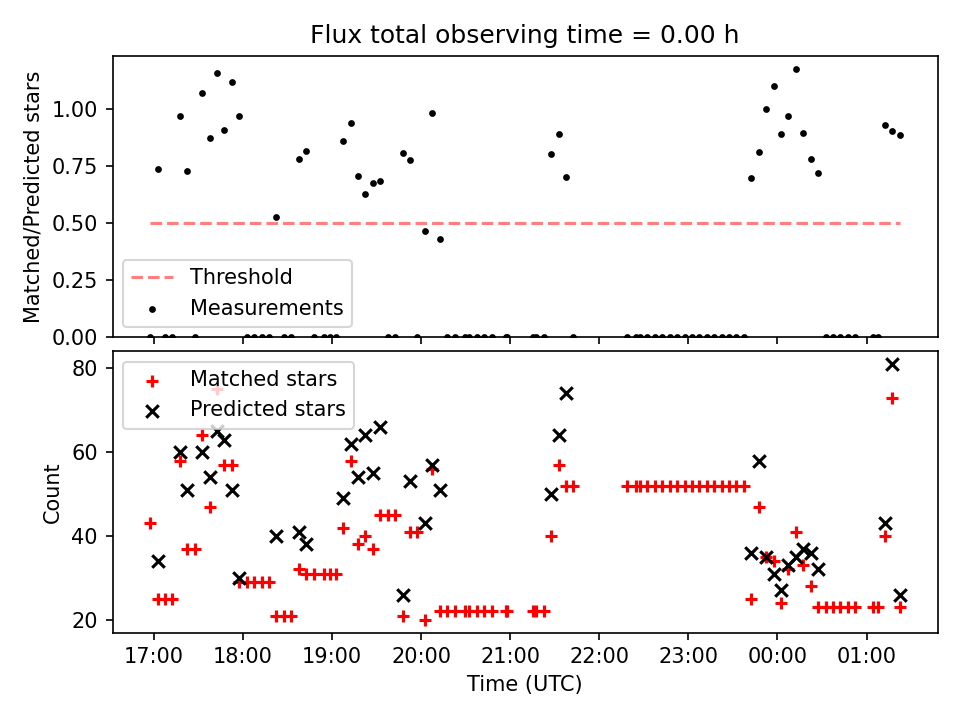 Flux total observing time = 0.00 h

Matched/Predicted stars

1.00
0.75
0.50
0.25
0.00

Threshold
Measurements

Count

80
60
40
20

Matched stars
Predicted stars

17:00
18:00
19:00
20:00
21:00
22:00
23:00
00:00
01:00

Time (UTC)